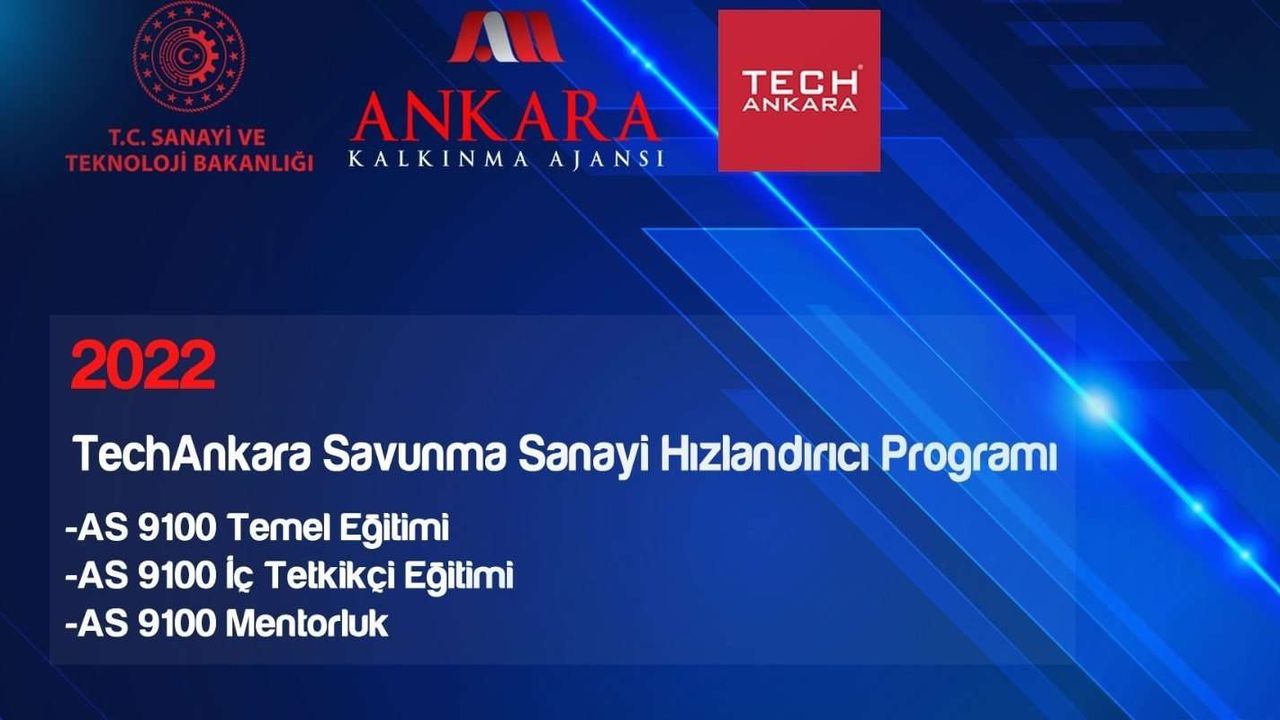 T.C. SANAYİ VE TEKNOLOJİ BAKANLIĞI

ANKARA
KALKINMA AJANSI

TECH
ANKARA

2022

TechAnkara Savunma Sanayi Hızlandırıcı Programı

-AS 9100 Temel Eğitimi
-AS 9100 İç Tetkikçi Eğitimi
-AS 9100 Mentorluk